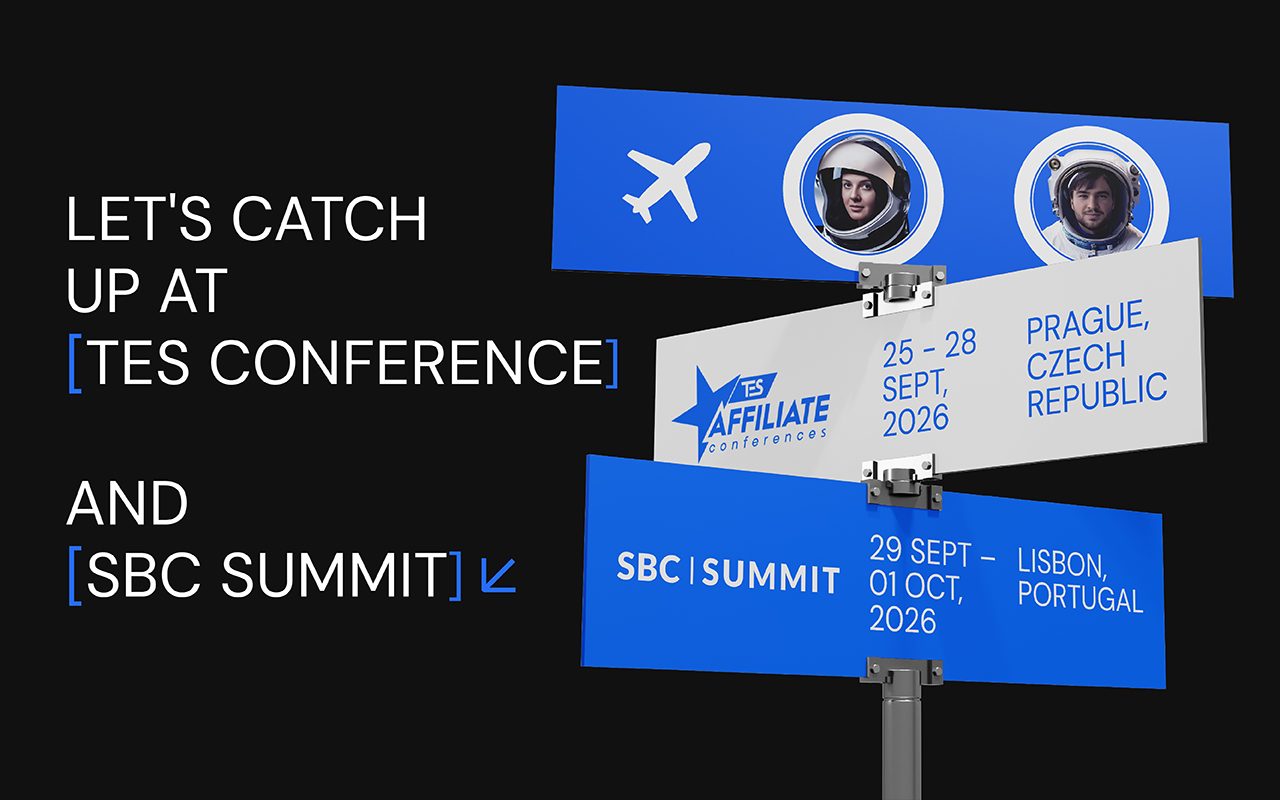 LET'S CATCH UP AT [TES CONFERENCE]

AND [SBC SUMMIT]

TES AFFILIATE conferences

25 - 28 SEPT, 2026

PRAGUE, CZECH REPUBLIC

SBC | SUMMIT

29 SEPT – 01 OCT, 2026

LISBON, PORTUGAL